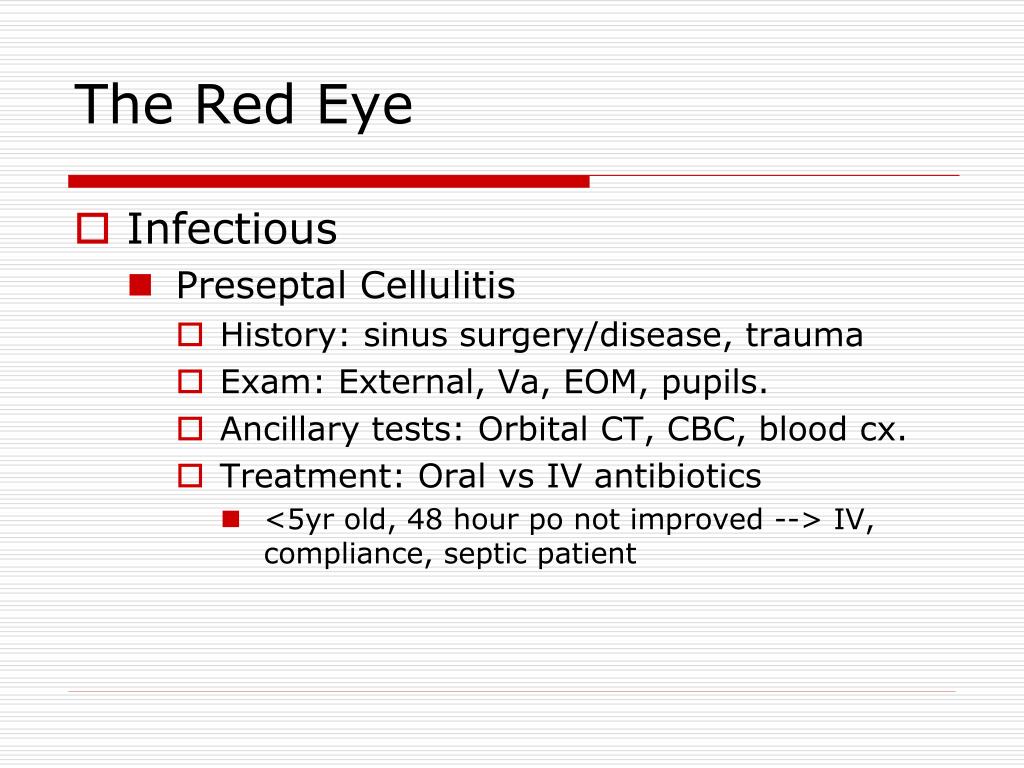 The Red Eye

Infectious

Preseptal Cellulitis

History: sinus surgery/disease, trauma

Exam: External, Va, EOM, pupils.

Ancillary tests: Orbital CT, CBC, blood cx.

Treatment: Oral vs IV antibiotics

<5yr old, 48 hour po not improved --> IV, compliance, septic patient